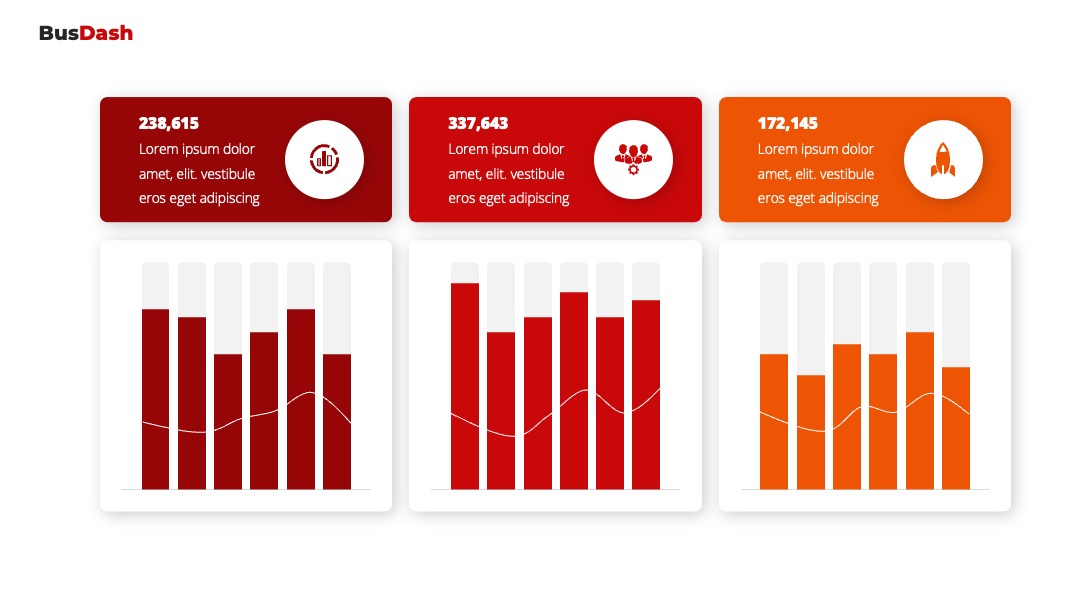 BusDash

238,615
Lorem ipsum dolor amet, elit. vestibule eros eget adipiscing

337,643
Lorem ipsum dolor amet, elit. vestibule eros eget adipiscing

172,145
Lorem ipsum dolor amet, elit. vestibule eros eget adipiscing